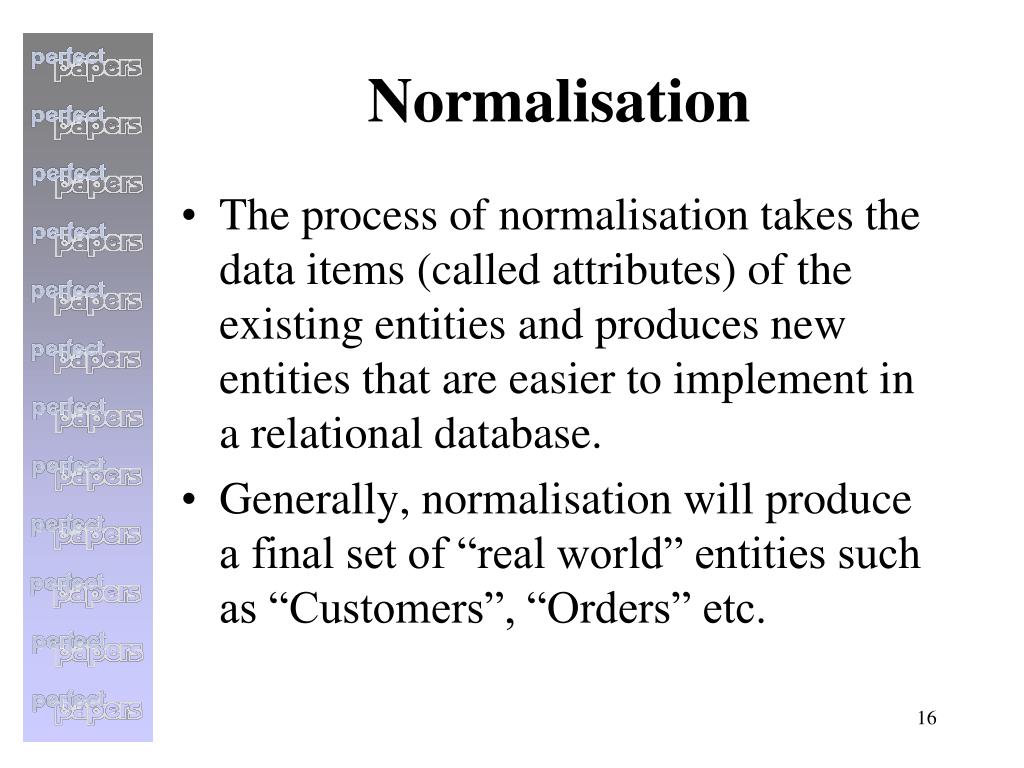 perfect papers
perfect papers
perfect papers
perfect papers
perfect papers
perfect papers
perfect papers
perfect papers
perfect papers
perfect papers
perfect papers
perfect papers

Normalisation

• The process of normalisation takes the data items (called attributes) of the existing entities and produces new entities that are easier to implement in a relational database.

• Generally, normalisation will produce a final set of “real world” entities such as “Customers”, “Orders” etc.

16